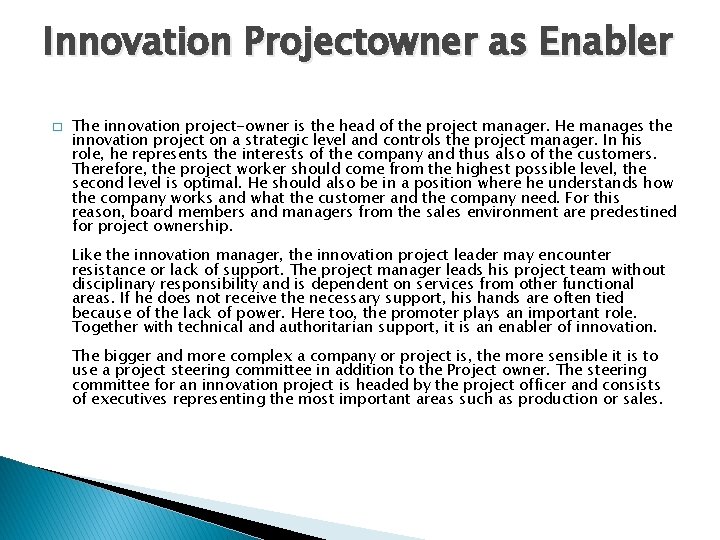 Innovation Projectowner as Enabler

□ The innovation project-owner is the head of the project manager. He manages the innovation project on a strategic level and controls the project manager. In his role, he represents the interests of the company and thus also of the customers. Therefore, the project worker should come from the highest possible level, the second level is optimal. He should also be in a position where he understands how the company works and what the customer and the company need. For this reason, board members and managers from the sales environment are predestined for project ownership.

Like the innovation manager, the innovation project leader may encounter resistance or lack of support. The project manager leads his project team without disciplinary responsibility and is dependent on services from other functional areas. If he does not receive the necessary support, his hands are often tied because of the lack of power. Here too, the promoter plays an important role. Together with technical and authoritarian support, it is an enabler of innovation.

The bigger and more complex a company or project is, the more sensible it is to use a project steering committee in addition to the Project owner. The steering committee for an innovation project is headed by the project officer and consists of executives representing the most important areas such as production or sales.